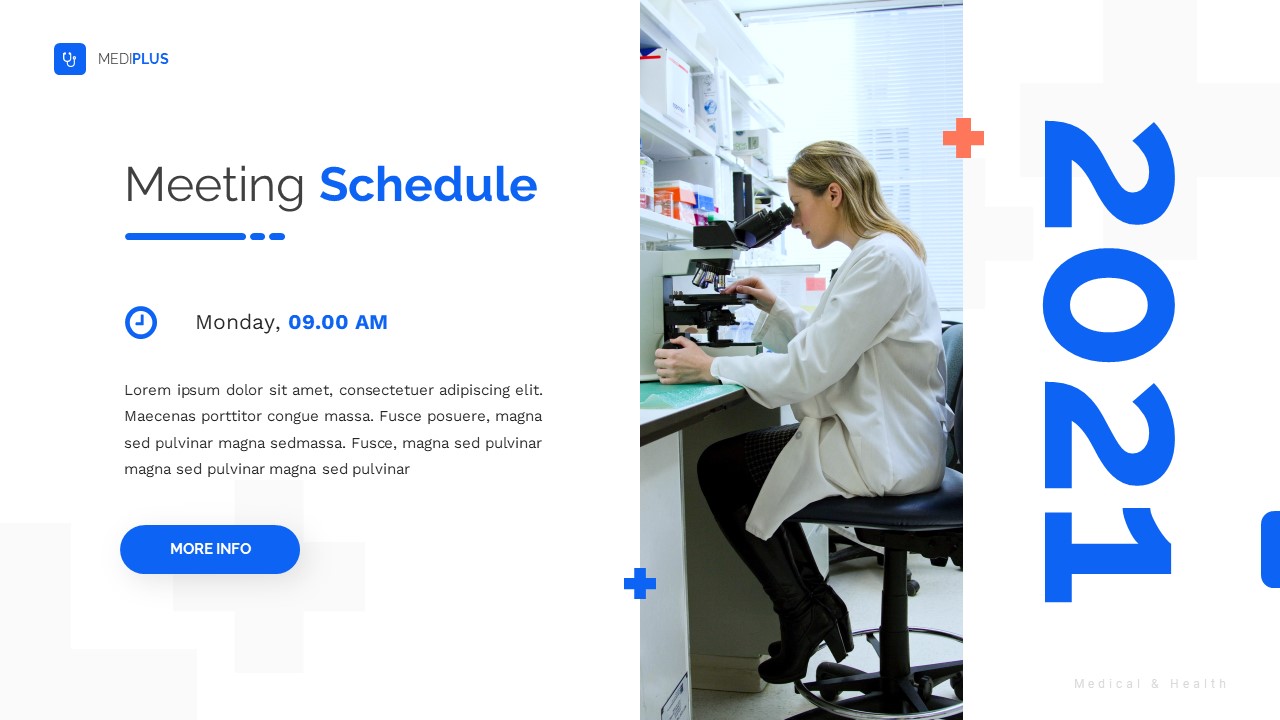 MEDIPLUS

Meeting Schedule

Monday, 09.00 AM

Lorem ipsum dolor sit amet, consectetuer adipiscing elit. Maecenas porttitor congue massa. Fusce posuere, magna sed pulvinar magna sedmassa. Fusce, magna sed pulvinar magna sed pulvinar magna sed pulvinar

MORE INFO

2021

Medical & Health